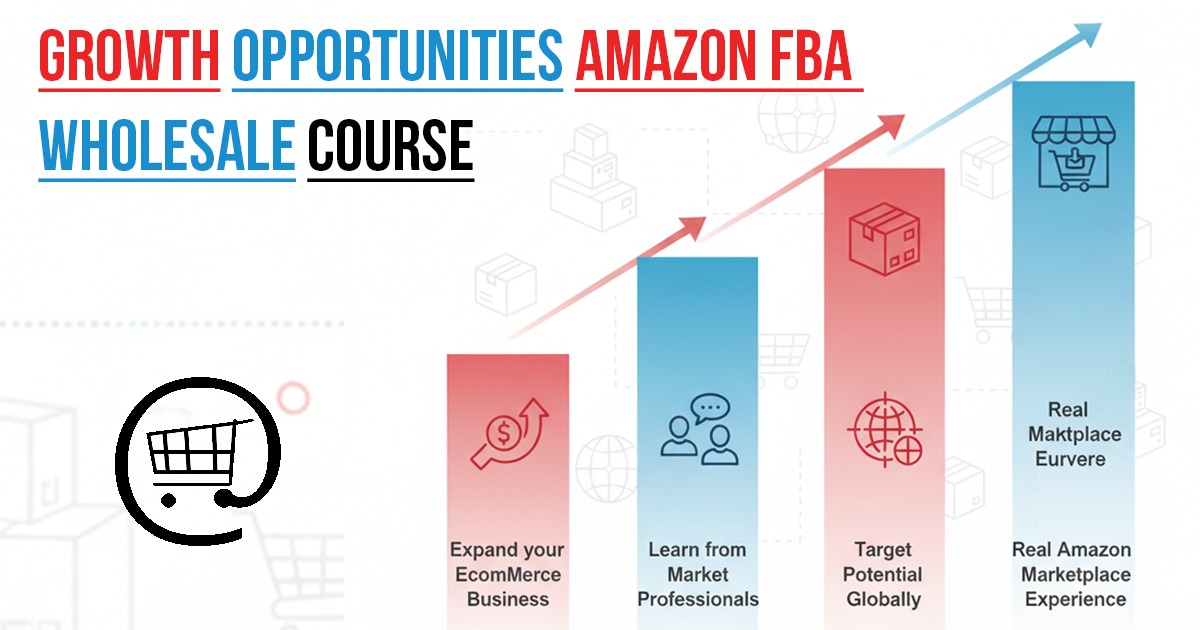 GROWTH OPPORTUNITIES AMAZON FBA WHOLESALE COURSE

Expand your EcomMerce Business

Learn from Market Professionals

Target Potential Globally

Real Maktplace Eurvere

Real Amazon Marketplace Experience